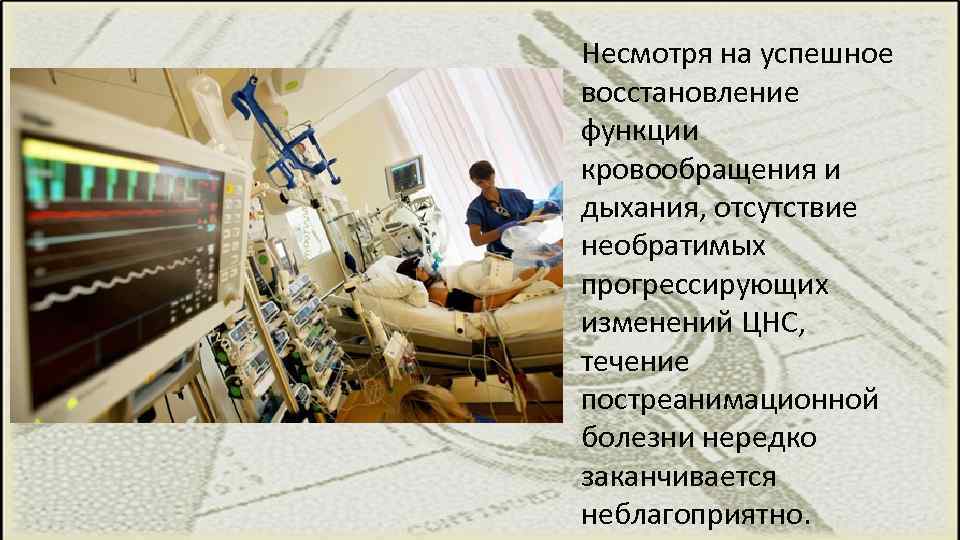 Несмотря на успешное восстановление функции кровообращения и дыхания, отсутствие необратимых прогрессирующих изменений ЦНС, течение постреанимационной болезни нередко заканчивается неблагоприятно.